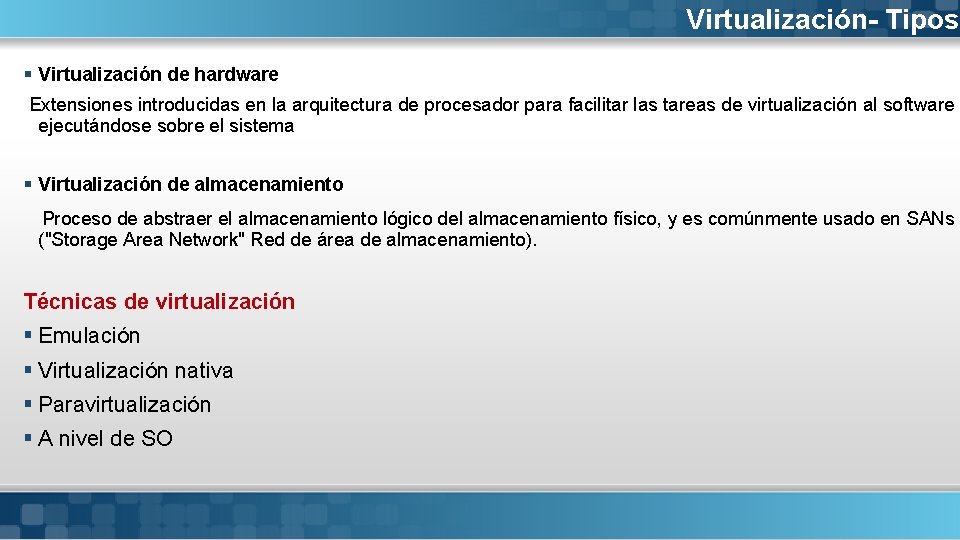 Virtualización- Tipos

▪ Virtualización de hardware

Extensiones introducidas en la arquitectura de procesador para facilitar las tareas de virtualización al software ejecutándose sobre el sistema

▪ Virtualización de almacenamiento

Proceso de abstraer el almacenamiento lógico del almacenamiento físico, y es comúnmente usado en SANs ("Storage Area Network" Red de área de almacenamiento).

Técnicas de virtualización

▪ Emulación

▪ Virtualización nativa

▪ Paravirtualización

▪ A nivel de SO